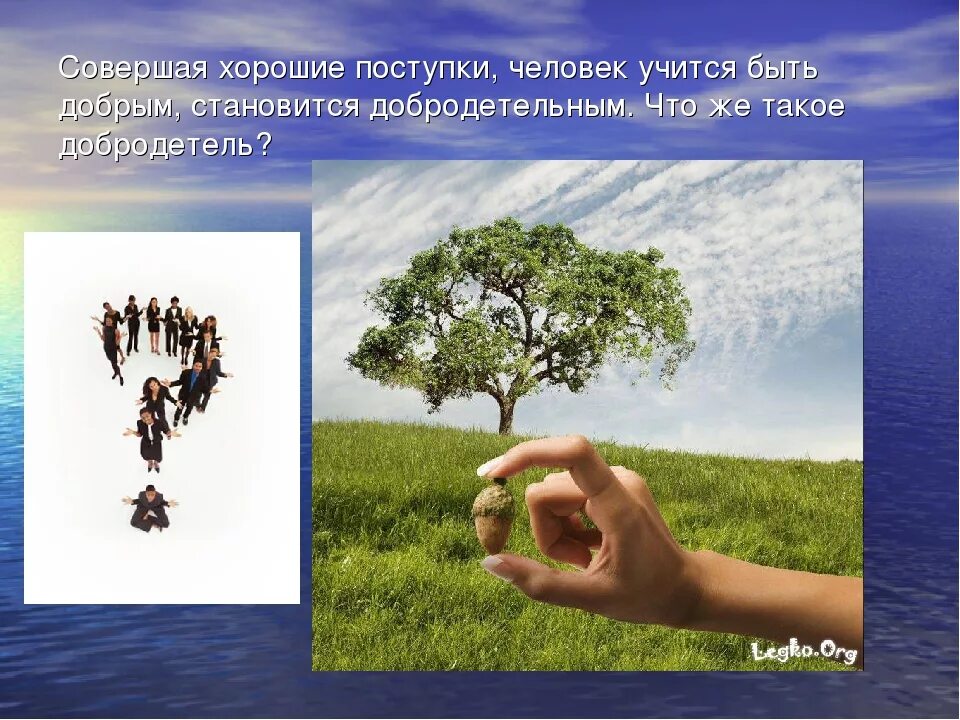 Совершая хорошие поступки, человек учится быть добрым, становится добродетельным. Что же такое добродетель?

Legko.Org